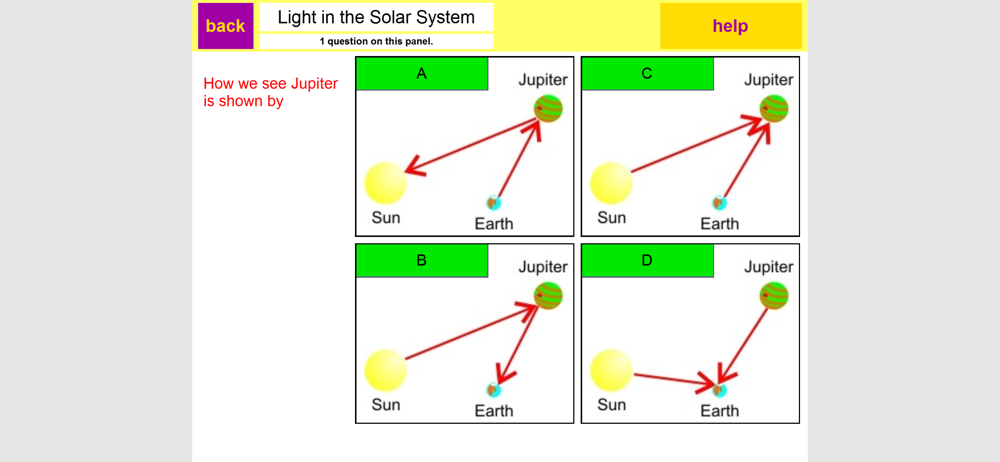 back

Light in the Solar System

1 question on this panel.

help

How we see Jupiter is shown by

A
Jupiter
Sun
Earth

C
Jupiter
Sun
Earth

B
Jupiter
Sun
Earth

D
Jupiter
Sun
Earth